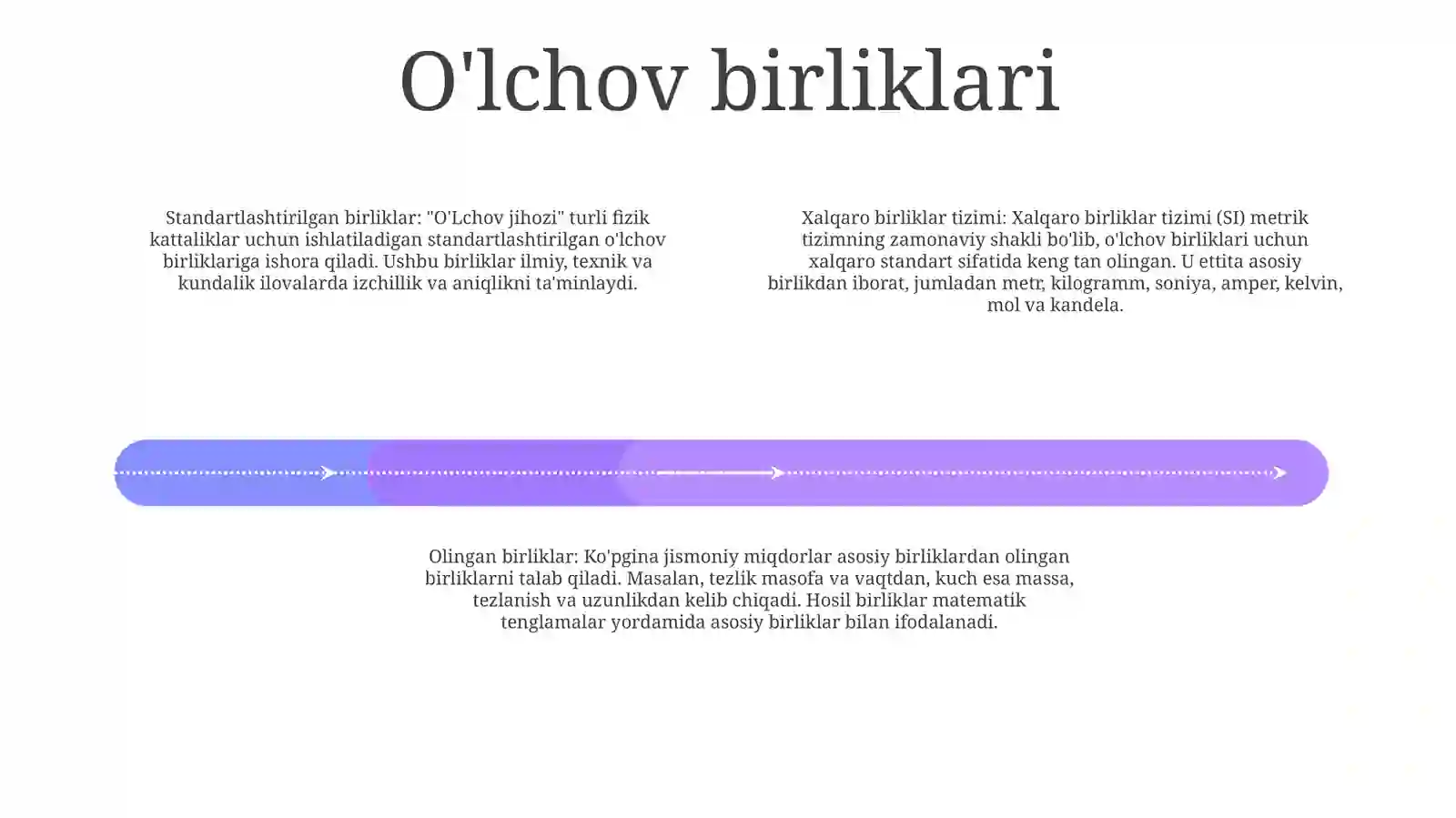 O'lchov birliklari

Standartlashtirilgan birliklar: "O'Lchov jihozi" turli fizik kattaliklar uchun ishlatiladigan standartlashtirilgan o'lchov birliklariga ishora qiladi. Ushbu birliklar ilmiy, texnik va kundalik ilovalarda izchillik va aniqlikni ta'minlaydi.

Xalqaro birliklar tizimi: Xalqaro birliklar tizimi (SI) metrik tizimning zamonaviy shakli bo'lib, o'lchov birliklari uchun xalqaro standart sifatida keng tan olingan. U ettita asosiy birlikdan iborat, jumladan metr, kilogramm, soniya, amper, kelvin, mol va kandela.

Olingan birliklar: Ko'pgina jismoniy miqdorlar asosiy birliklardan olingan birliklarni talab qiladi. Masalan, tezlik masofa va vaqtdan, kuch esa massa, tezlanish va uzunlikdan kelib chiqadi. Hosil birliklar matematik tenglamalar yordamida asosiy birliklar bilan ifodalanadi.